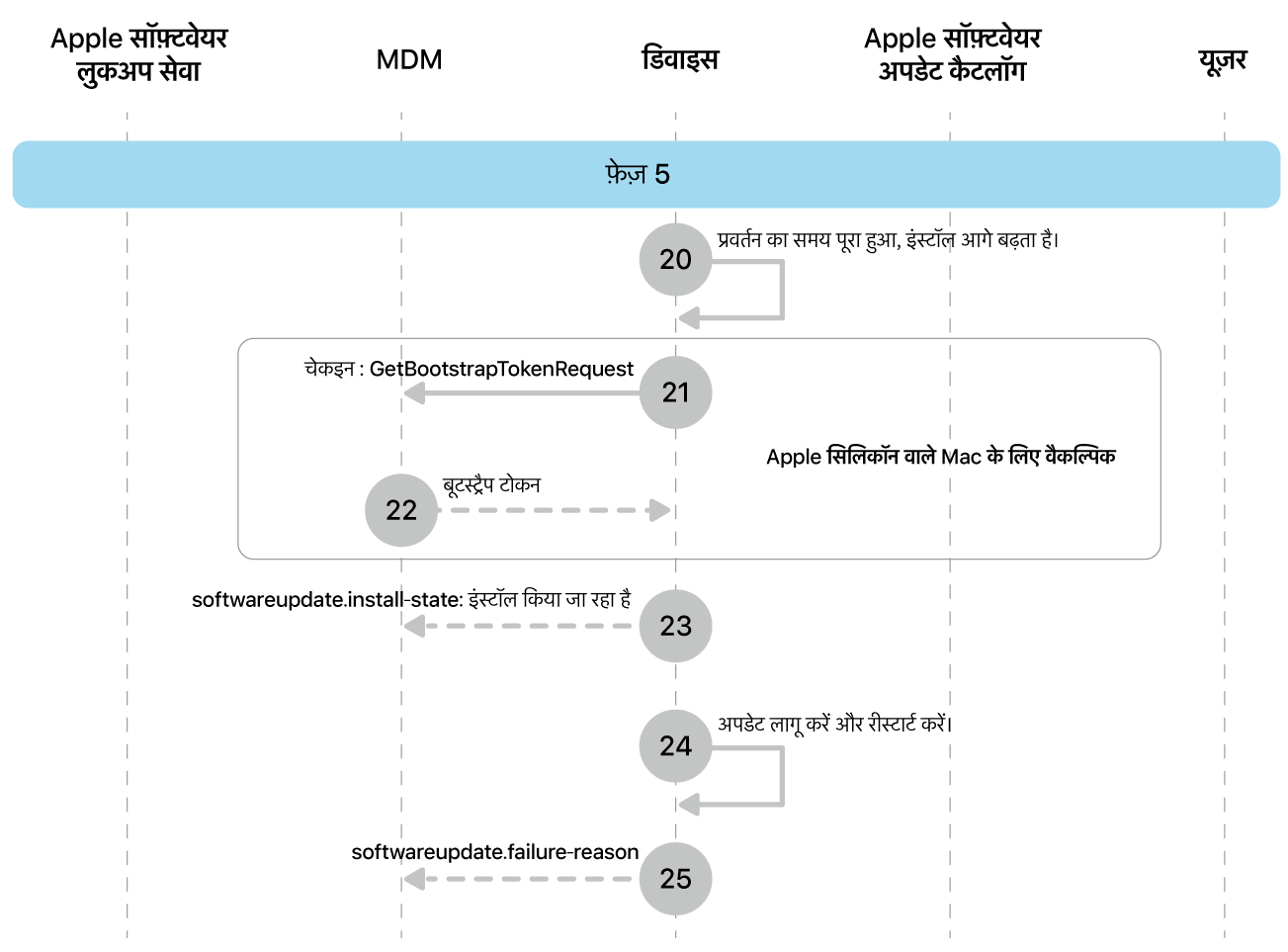 Apple सॉफ़्टवेयर लुकअप सेवा

MDM

डिवाइस

Apple सॉफ़्टवेयर अपडेट कैटलॉग

यूज़र

फ़ेज़ 5

20

प्रवर्तन का समय पूरा हुआ, इंस्टॉल आगे बढ़ता है।

चेकइन : GetBootstrapTokenRequest

21

Apple सिलिकॉन वाले Mac के लिए वैकल्पिक

22

बूटस्ट्रैप टोकन

softwareupdate.install-state: इंस्टॉल किया जा रहा है

23

24

अपडेट लागू करें और रीस्टार्ट करें।

softwareupdate.failure-reason

25